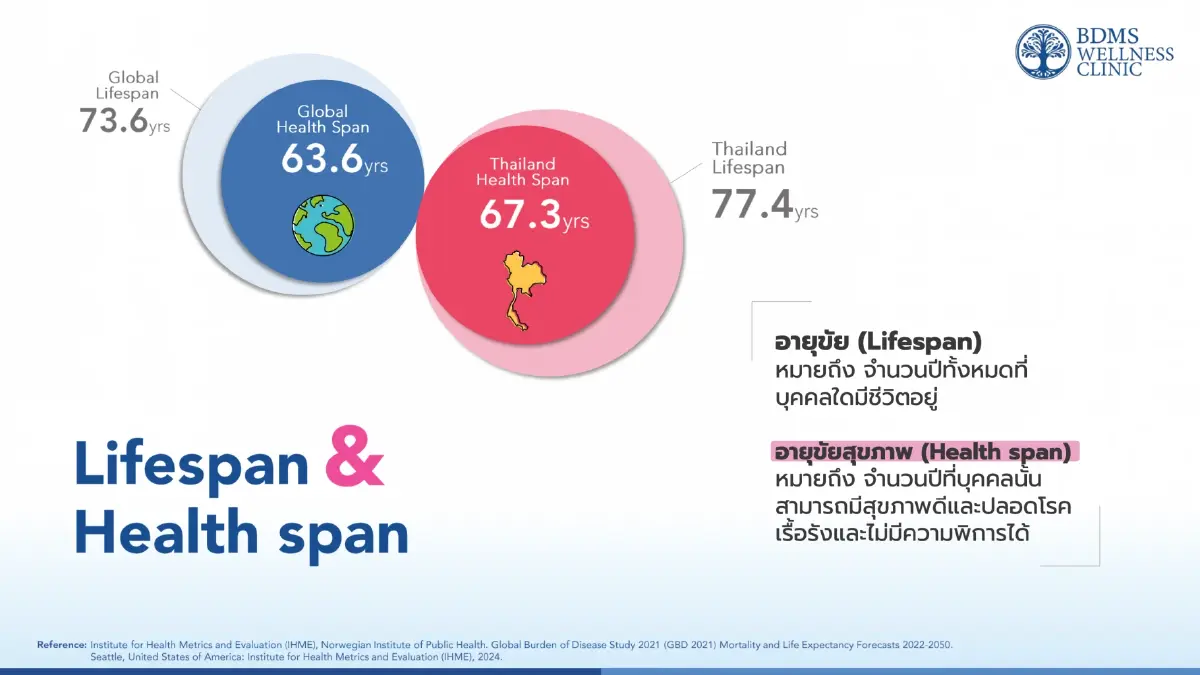 BDMS WELLNESS CLINIC

Global Lifespan
73.6yrs

Global Health Span
63.6yrs

Thailand Health Span
67.3yrs

Thailand Lifespan
77.4yrs

อายุขัย (Lifespan)
หมายถึง จำนวนปีทั้งหมดที่บุคคลใดมีชีวิตอยู่

อายุขัยสุขภาพ (Health span)
หมายถึง จำนวนปีที่บุคคลนั้นสามารถมีสุขภาพดีและปลอดโรคเรื้อรังและไม่มีความพิการได้

Lifespan & Health span

Reference: Institute for Health Metrics and Evaluation (IHME), Norwegian Institute of Public Health. Global Burden of Disease Study 2021 (GBD 2021) Mortality and Life Expectancy Forecasts 2022-2050. Seattle, United States of America: Institute for Health Metrics and Evaluation (IHME), 2024.